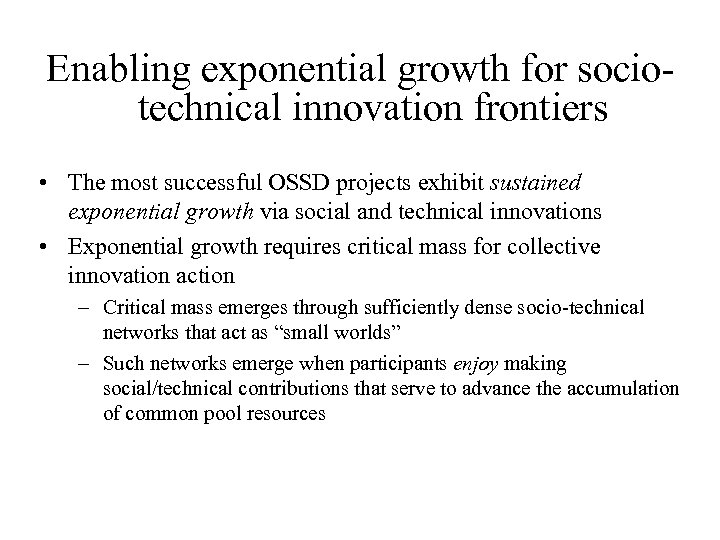 Enabling exponential growth for socio-technical innovation frontiers

• The most successful OSSD projects exhibit sustained exponential growth via social and technical innovations

• Exponential growth requires critical mass for collective innovation action

– Critical mass emerges through sufficiently dense socio-technical networks that act as “small worlds”

– Such networks emerge when participants enjoy making social/technical contributions that serve to advance the accumulation of common pool resources